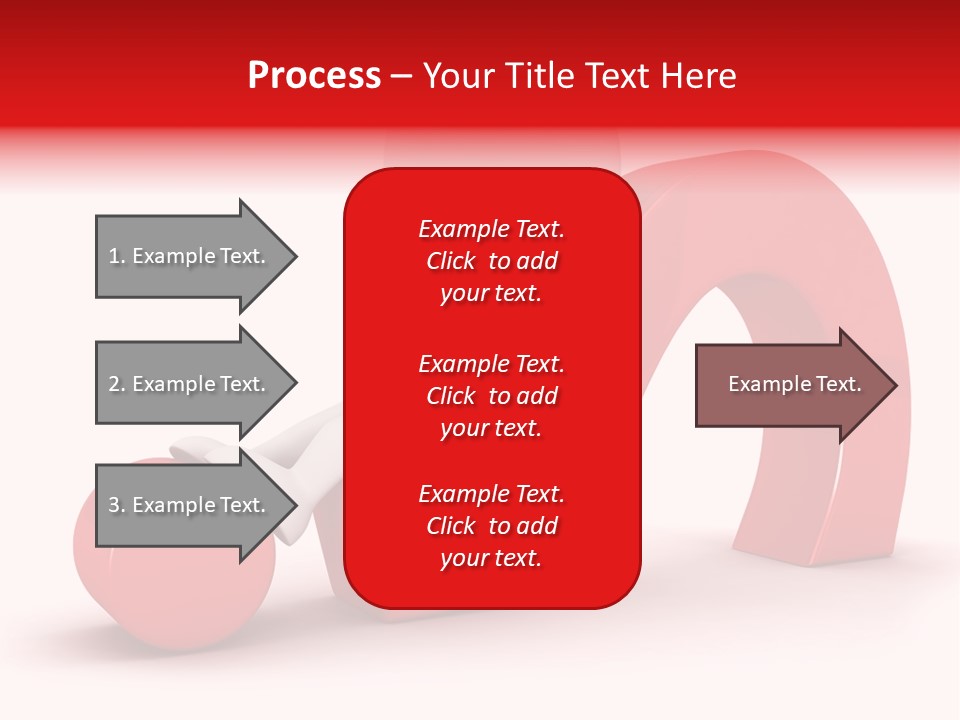 Process – Your Title Text Here

1. Example Text.

2. Example Text.

3. Example Text.

Example Text. Click to add your text.

Example Text. Click to add your text.

Example Text. Click to add your text.

Example Text.